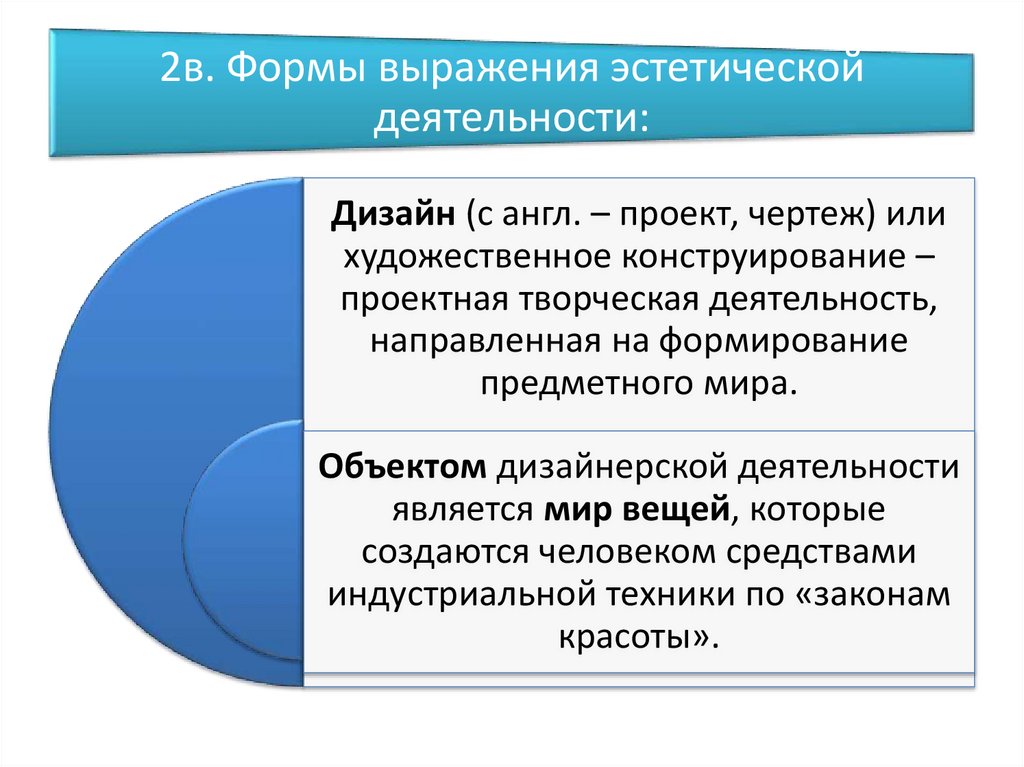 2в. Формы выражения эстетической деятельности:

Дизайн (с англ. – проект, чертеж) или художественное конструирование – проектная творческая деятельность, направленная на формирование предметного мира.

Объектом дизайнерской деятельности является мир вещей, которые создаются человеком средствами индустриальной техники по «законам красоты».